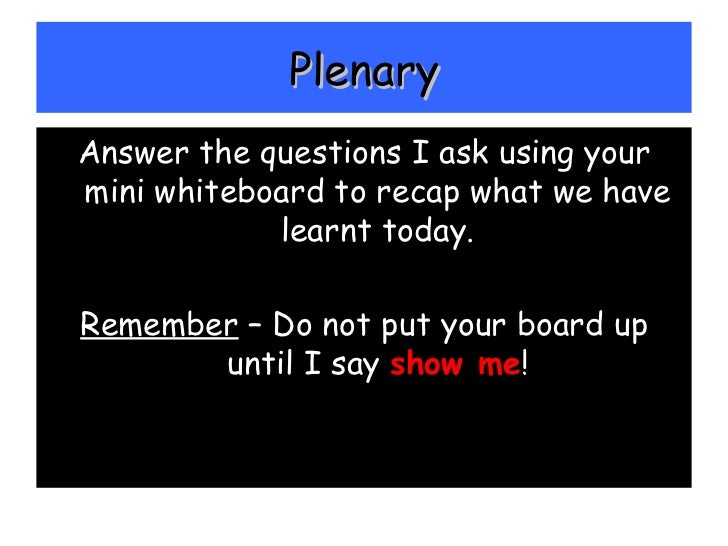 Plenary

Answer the questions I ask using your mini whiteboard to recap what we have learnt today.

Remember – Do not put your board up until I say show me!